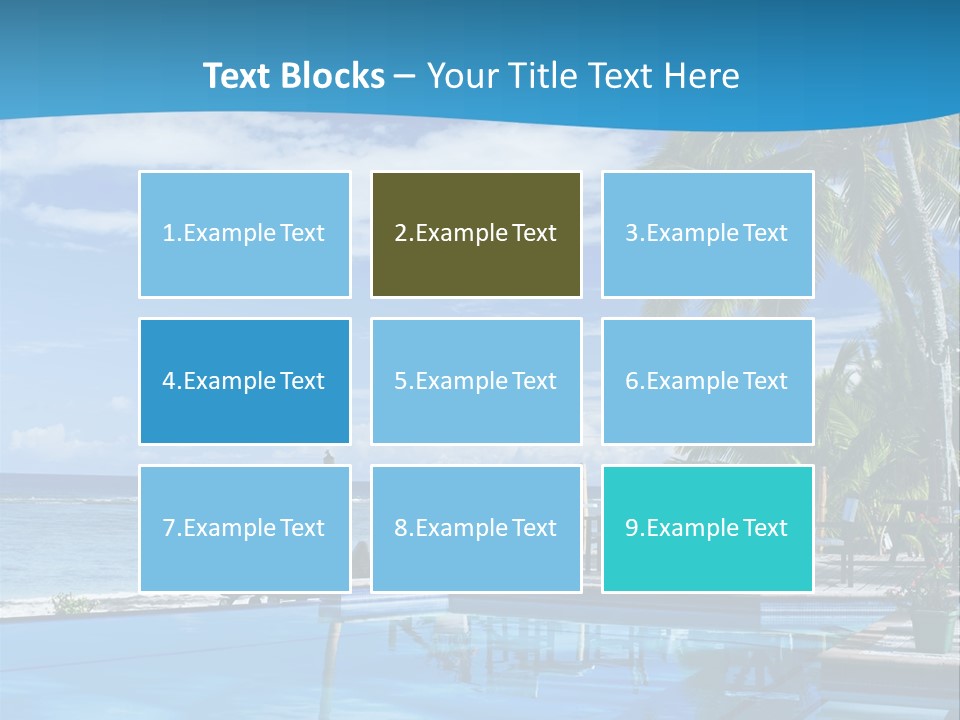 Text Blocks – Your Title Text Here

1.Example Text

2.Example Text

3.Example Text

4.Example Text

5.Example Text

6.Example Text

7.Example Text

8.Example Text

9.Example Text